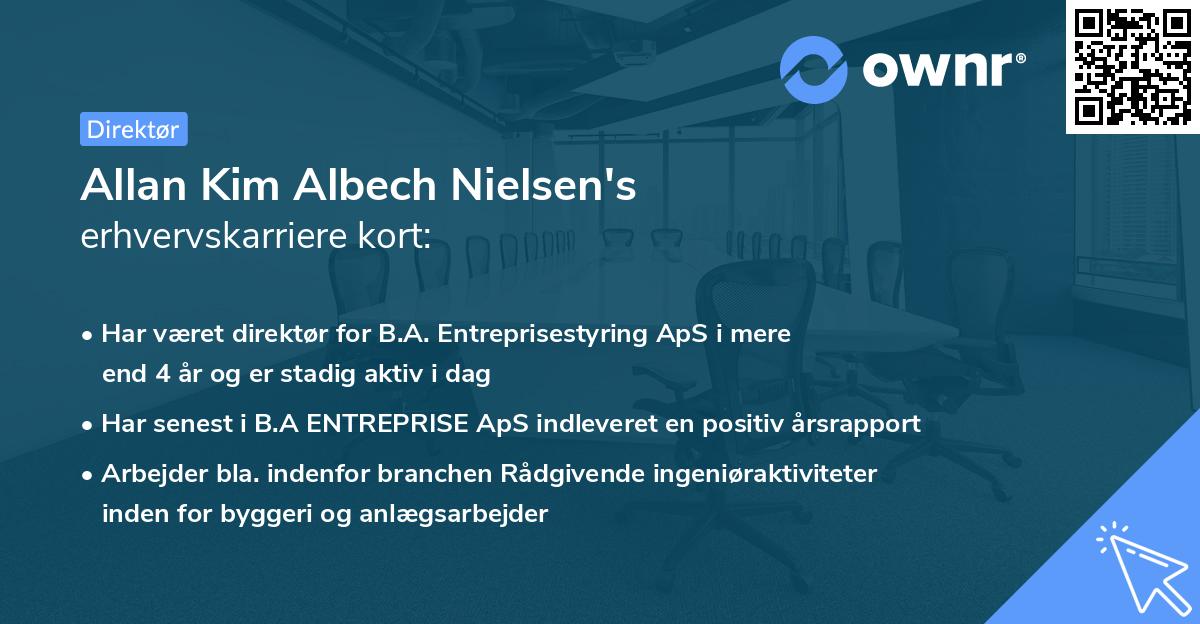 ownr®

Direktør

Allan Kim Albech Nielsen's
erhvervskarriere kort:

• Har været direktør for B.A. Entreprisestyring ApS i mere end 4 år og er stadig aktiv i dag

• Har senest i B.A ENTREPRISE ApS indleveret en positiv årsrapport

• Arbejder bla. indenfor branchen Rådgivende ingeniøraktiviteter inden for byggeri og anlægsarbejder